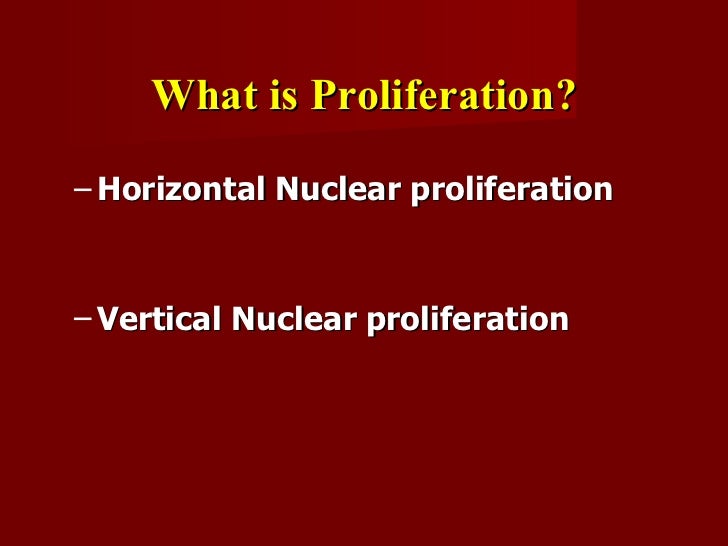 What is Proliferation?

– Horizontal Nuclear proliferation

– Vertical Nuclear proliferation